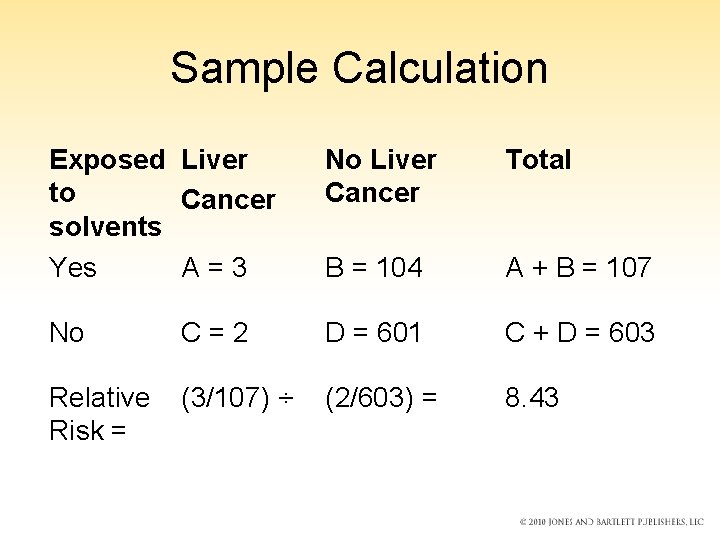 Sample Calculation

| Exposed to solvents | Liver Cancer | No Liver Cancer | Total |
|---|---|---|---|
| Yes | A = 3 | B = 104 | A + B = 107 |
| No | C = 2 | D = 601 | C + D = 603 |
| Relative Risk = | (3/107) ÷ | (2/603) = | 8.43 |

© 2010 JONES AND BARTLETT PUBLISHERS, LLC